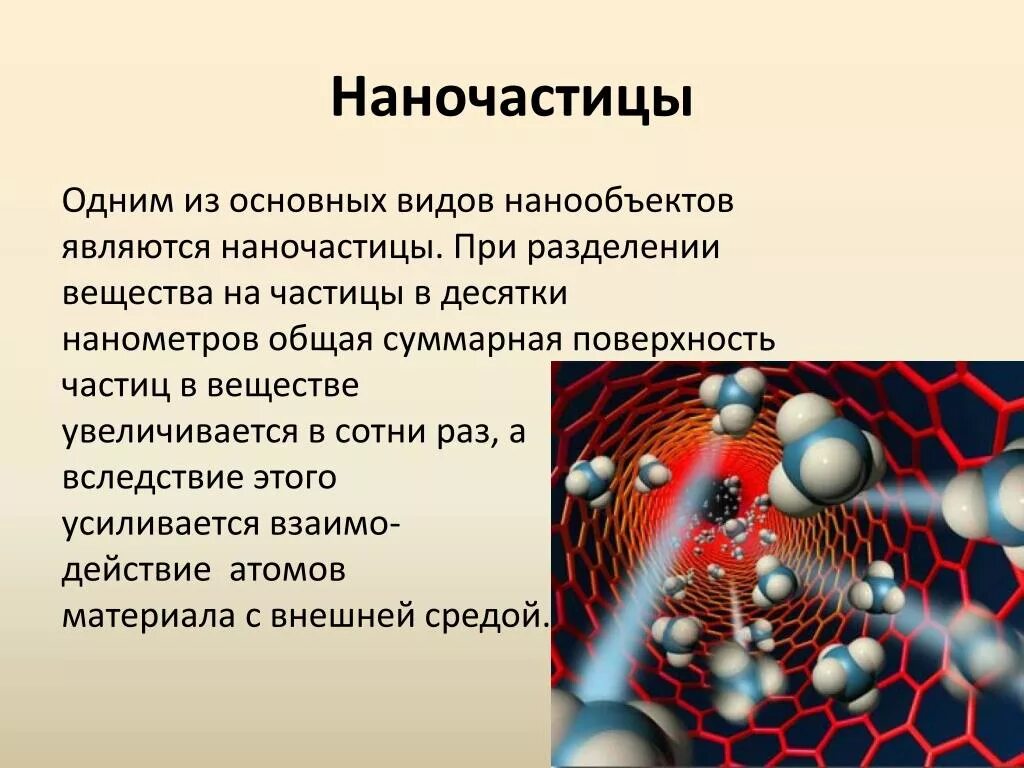 Наночастицы

Одним из основных видов нанообъектов являются наночастицы. При разделении вещества на частицы в десятки нанометров общая суммарная поверхность частиц в веществе увеличивается в сотни раз, а вследствие этого усиливается взаимодействие атомов материала с внешней средой.